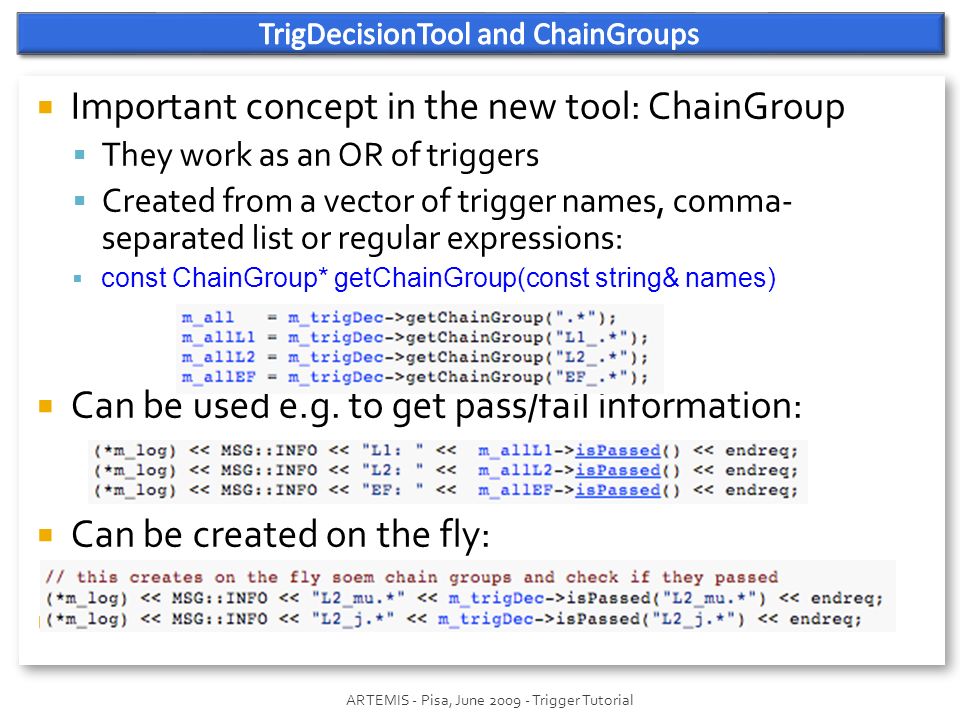 TrigDecisionTool and ChainGroups

Important concept in the new tool: ChainGroup

They work as an OR of triggers

Created from a vector of trigger names, comma-separated list or regular expressions:

const ChainGroup* getChainGroup(const string& names)

m_all   = m_trigDec->getChainGroup(".*");
m_allL1 = m_trigDec->getChainGroup("L1_.*");
m_allL2 = m_trigDec->getChainGroup("L2_.*");
m_allEF = m_trigDec->getChainGroup("EF_.*");

Can be used e.g. to get pass/fail information:

(*m_log) << MSG::INFO << "L1: " << m_allL1->isPassed() << endreq;
(*m_log) << MSG::INFO << "L2: " << m_allL2->isPassed() << endreq;
(*m_log) << MSG::INFO << "EF: " << m_allEF->isPassed() << endreq;

Can be created on the fly:

// this creates on the fly soem chain groups and check if they passed
(*m_log) << MSG::INFO << "L2_mu.*" << m_trigDec->isPassed("L2_mu.*") << endreq;
(*m_log) << MSG::INFO << "L2_j.*" << m_trigDec->isPassed("L2_j.*") << endreq;

ARTEMIS - Pisa, June 2009 - Trigger Tutorial